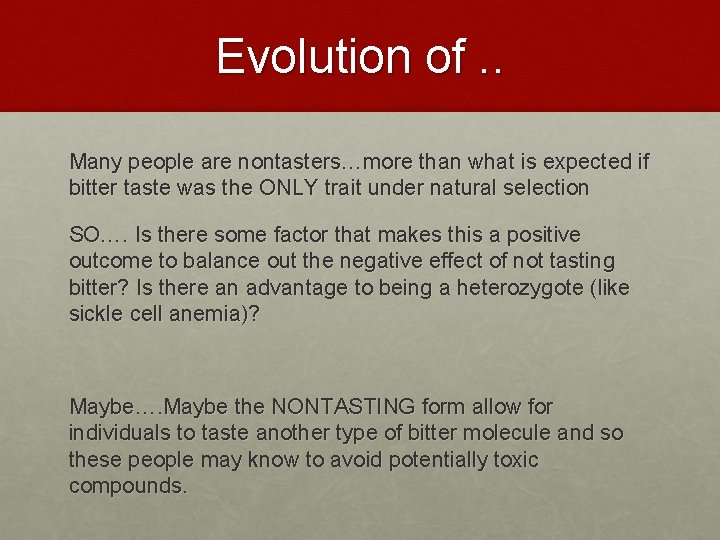 Evolution of ..

Many people are nontasters…more than what is expected if bitter taste was the ONLY trait under natural selection

SO…. Is there some factor that makes this a positive outcome to balance out the negative effect of not tasting bitter? Is there an advantage to being a heterozygote (like sickle cell anemia)?

Maybe….Maybe the NONTASTING form allow for individuals to taste another type of bitter molecule and so these people may know to avoid potentially toxic compounds.